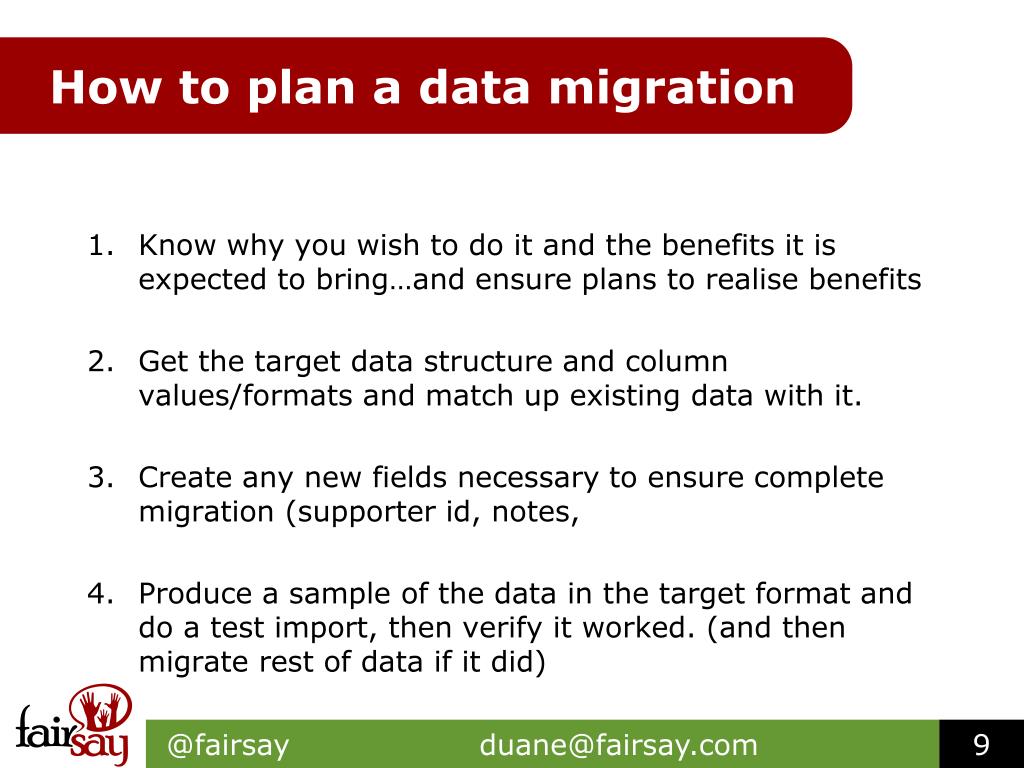 How to plan a data migration

1. Know why you wish to do it and the benefits it is expected to bring…and ensure plans to realise benefits

2. Get the target data structure and column values/formats and match up existing data with it.

3. Create any new fields necessary to ensure complete migration (supporter id, notes,

4. Produce a sample of the data in the target format and do a test import, then verify it worked. (and then migrate rest of data if it did)

fairsay

@fairsay

duane@fairsay.com

9